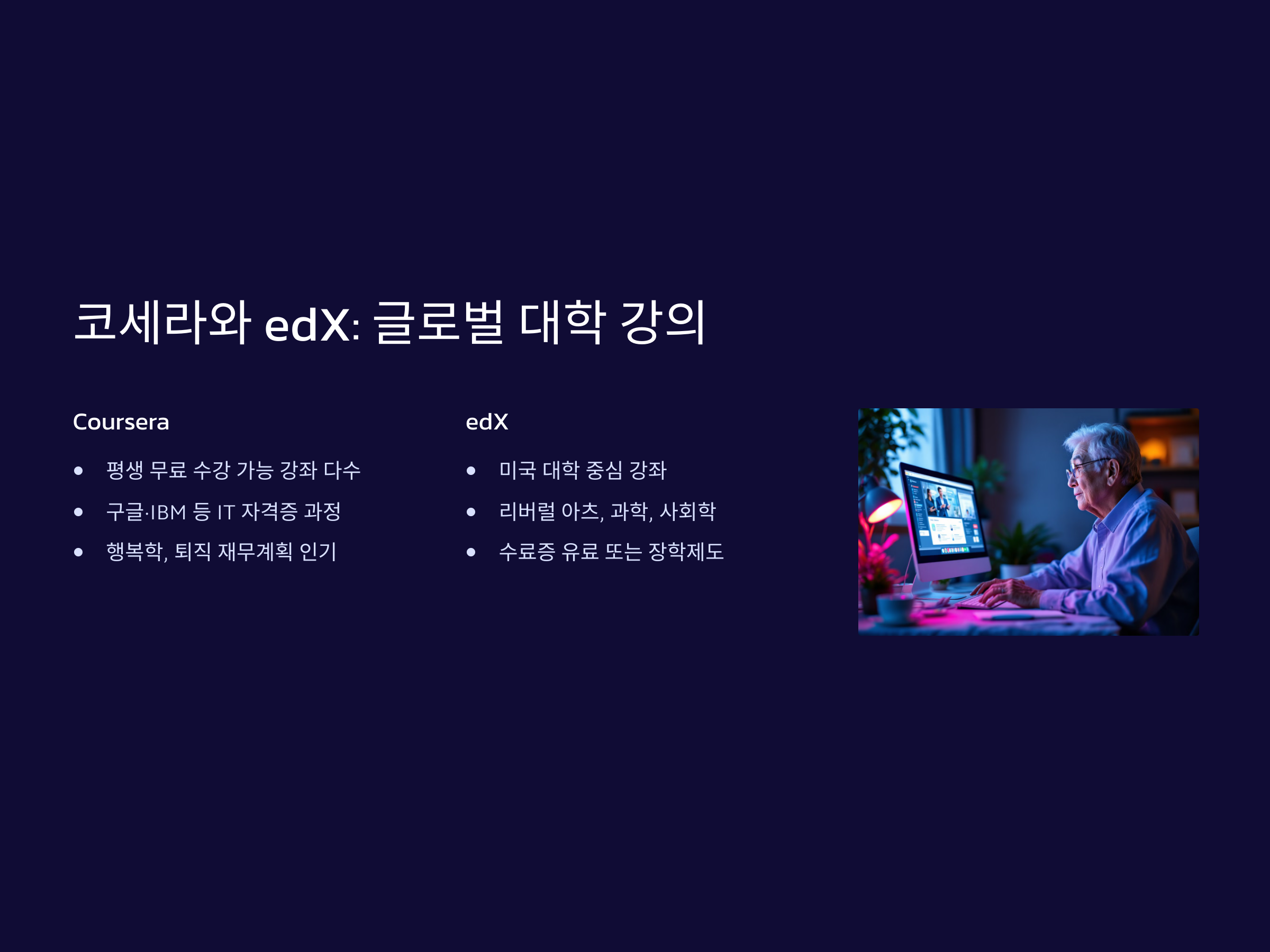 코세라와 edX: 글로벌 대학 강의

Coursera

- 평생 무료 수강 가능 강좌 다수
- 구글·IBM 등 IT 자격증 과정
- 행복학, 퇴직 재무계획 인기

edX

- 미국 대학 중심 강좌
- 리버럴 아츠, 과학, 사회학
- 수료증 유료 또는 장학제도